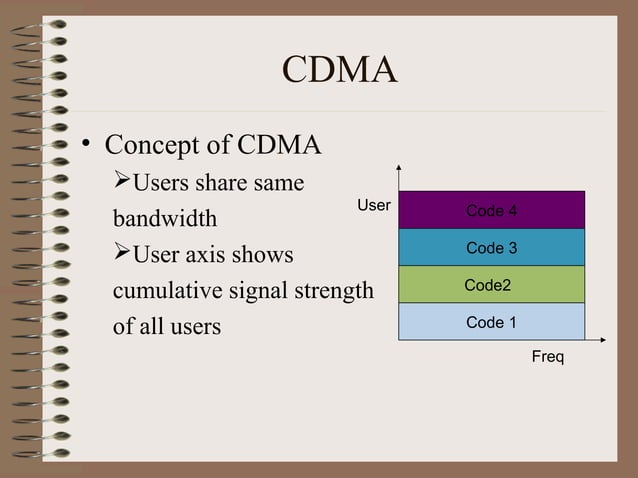 CDMA

• Concept of CDMA
➢Users share same bandwidth
➢User axis shows cumulative signal strength of all users

User
Code 4
Code 3
Code2
Code 1
Freq